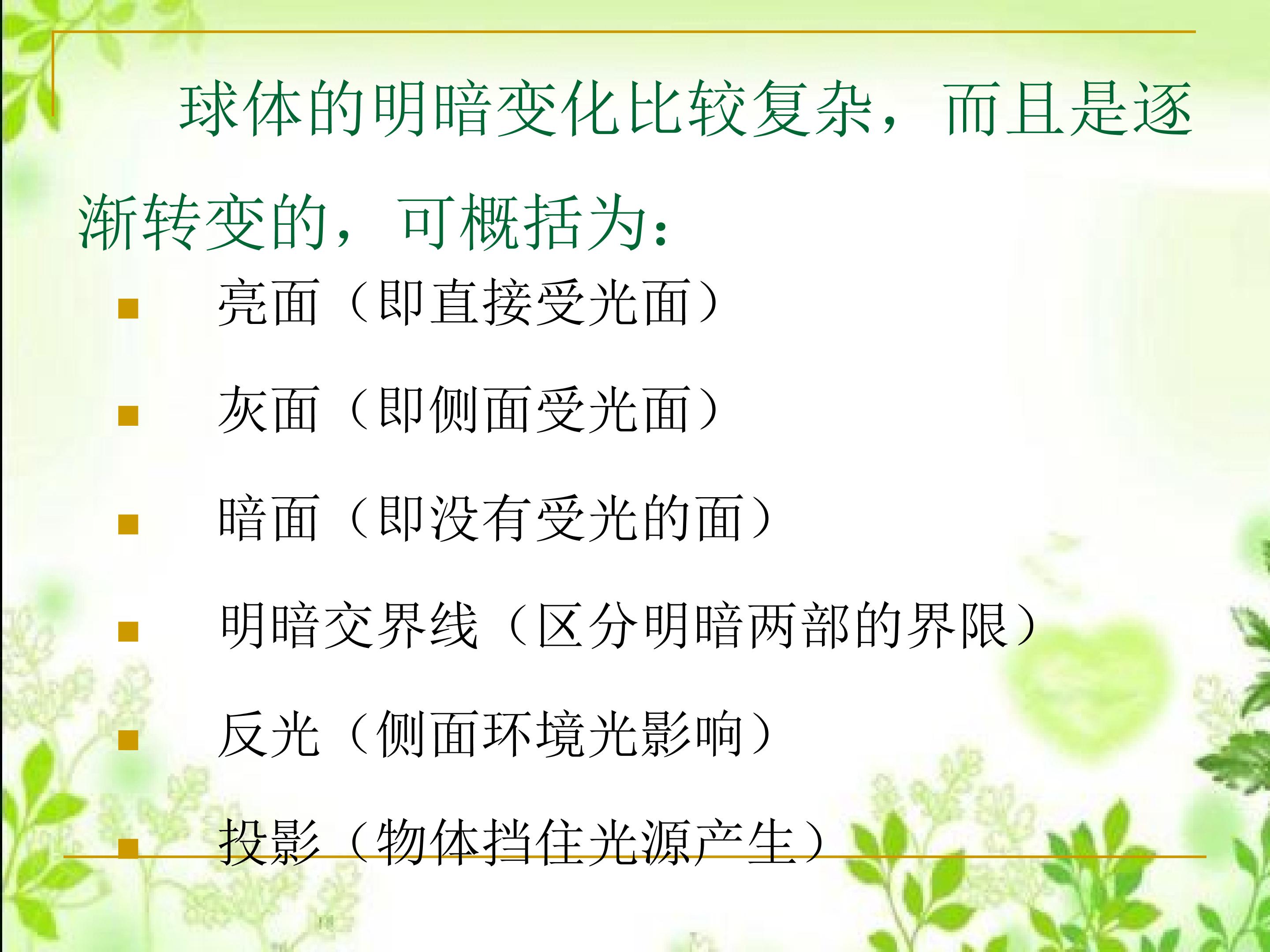 球体的明暗变化比较复杂，而且是逐渐转变的，可概括为：

• 亮面（即直接受光面）

• 灰面（即侧面受光面）

• 暗面（即没有受光的面）

• 明暗交界线（区分明暗两部的界限）

• 反光（侧面环境光影响）

• 投影（物体挡住光源产生）